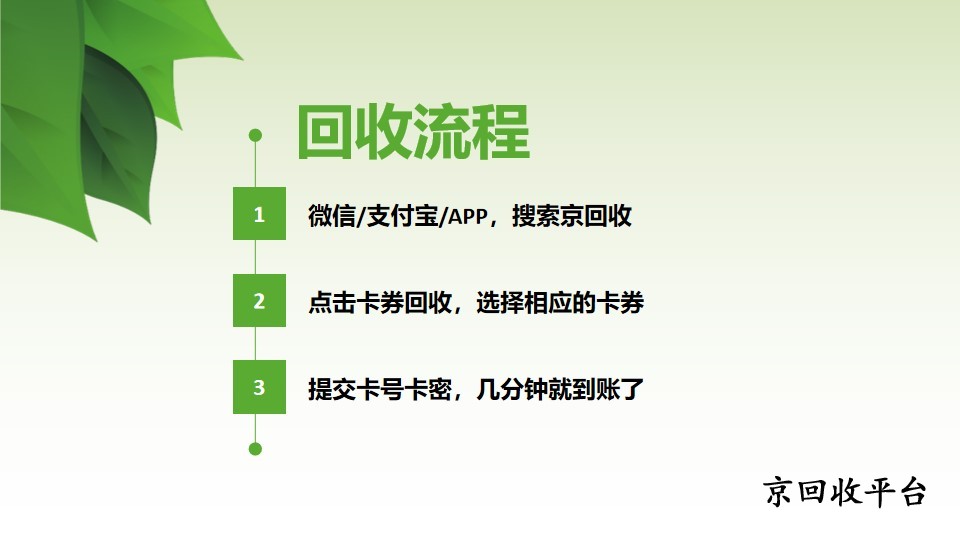 回收流程

1 微信/支付宝/APP，搜索京回收

2 点击卡券回收，选择相应的卡券

3 提交卡号卡密，几分钟就到账了

京回收平台